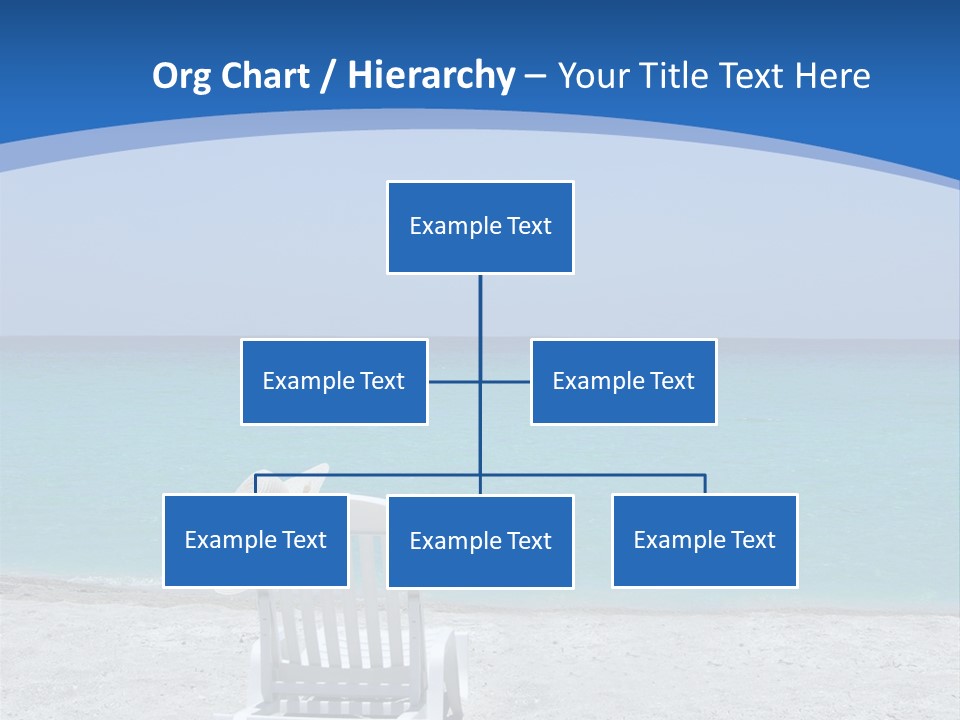 Org Chart / Hierarchy – Your Title Text Here

Example Text

Example Text

Example Text

Example Text

Example Text

Example Text